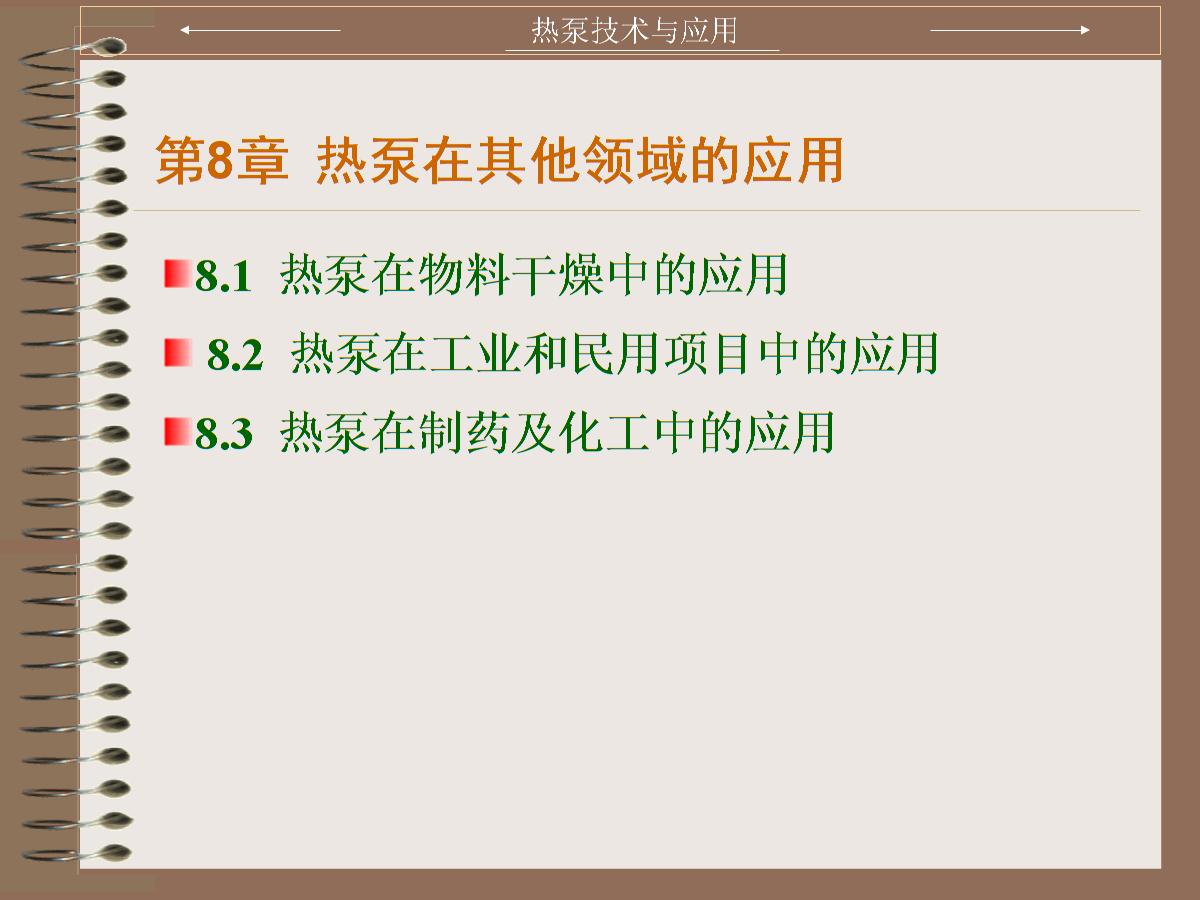 热泵技术与应用

第8章 热泵在其他领域的应用

8.1 热泵在物料干燥中的应用

8.2 热泵在工业和民用项目中的应用

8.3 热泵在制药及化工中的应用